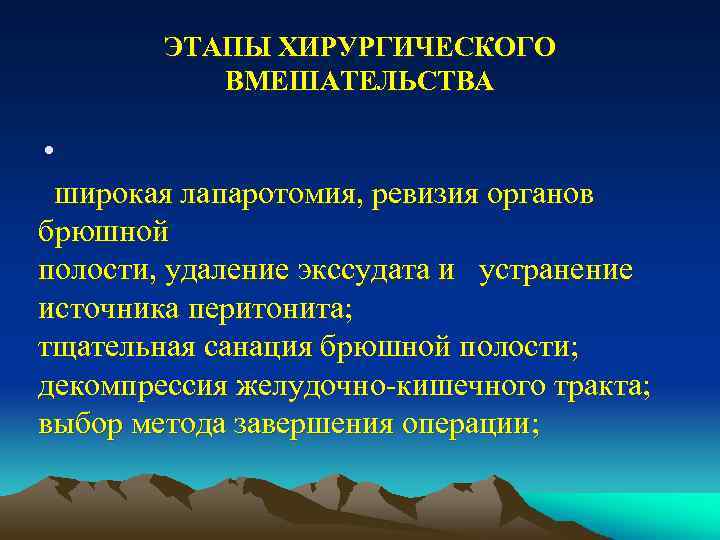 ЭТАПЫ ХИРУРГИЧЕСКОГО ВМЕШАТЕЛЬСТВА

•

широкая лапаротомия, ревизия органов брюшной
полости, удаление экссудата и устранение источника перитонита;
тщательная санация брюшной полости;
декомпрессия желудочно-кишечного тракта;
выбор метода завершения операции;